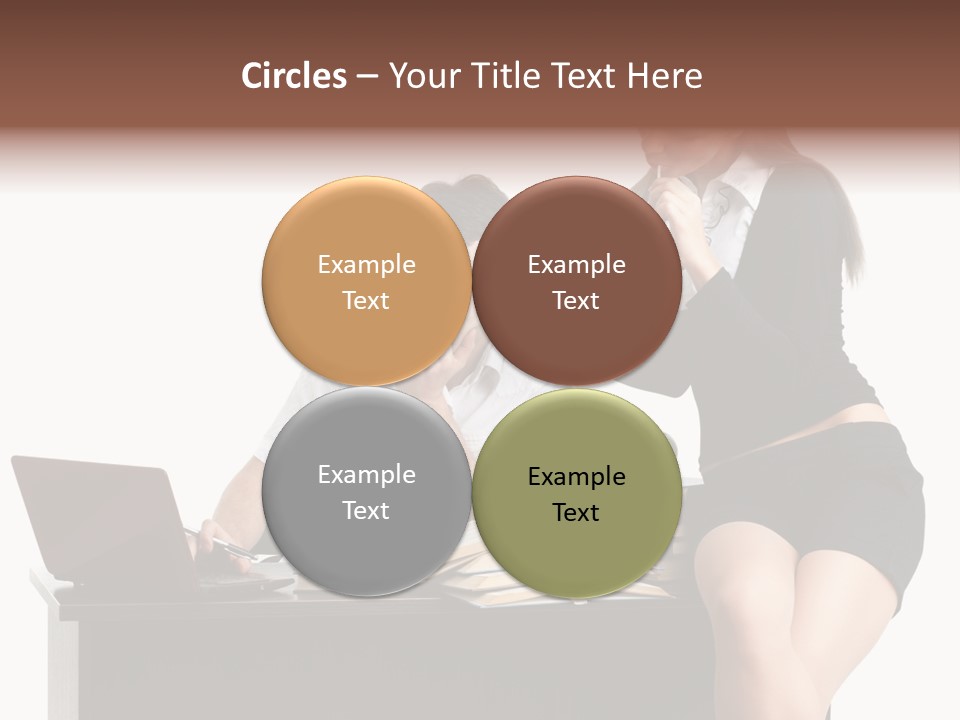 Circles – Your Title Text Here

Example Text

Example Text

Example Text

Example Text